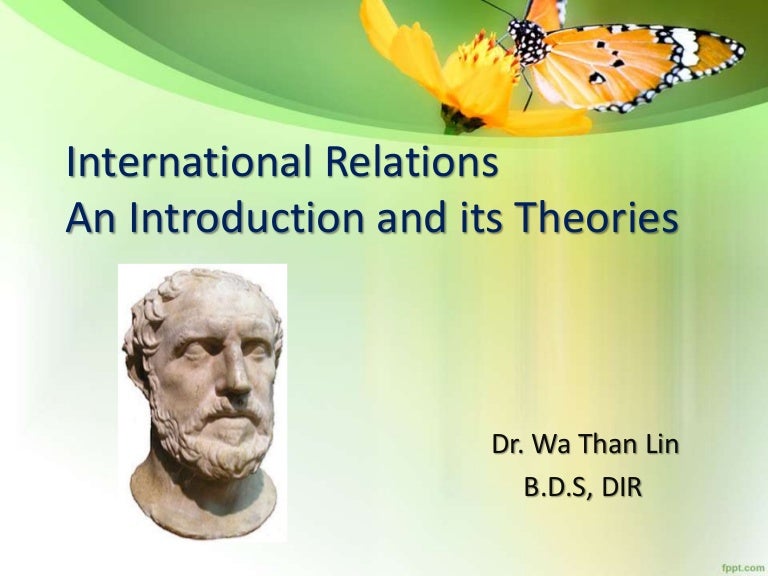 International Relations
An Introduction and its Theories

Dr. Wa Than Lin
B.D.S, DIR

fppt.com